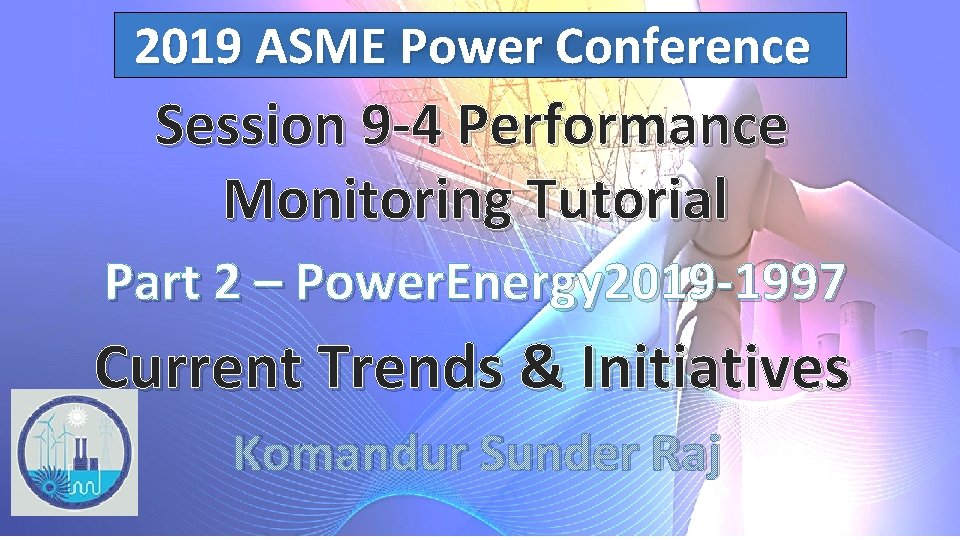 2019 ASME Power Conference

Session 9-4 Performance Monitoring Tutorial

Part 2 – PowerEnergy2019-1997

Current Trends & Initiatives

Komandur Sunder Raj